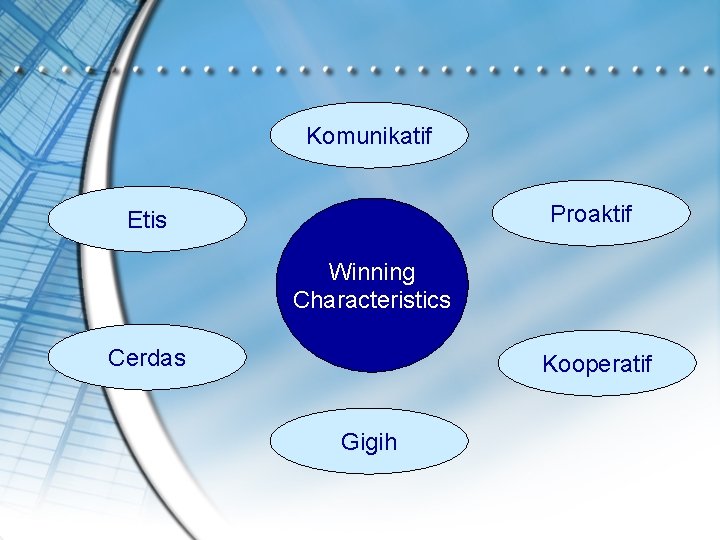 Komunikatif

Etis

Proaktif

Winning Characteristics

Cerdas

Kooperatif

Gigih